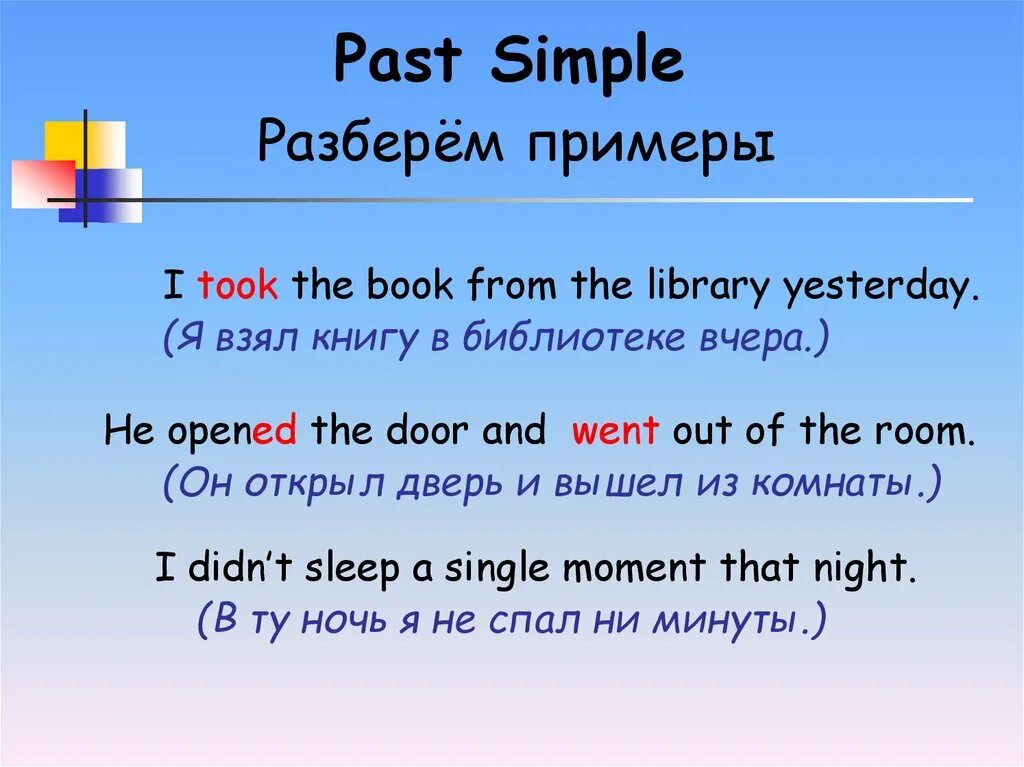 Past Simple
Разберём примеры

I took the book from the library yesterday.
(Я взял книгу в библиотеке вчера.)

He opened the door and went out of the room.
(Он открыл дверь и вышел из комнаты.)

I didn't sleep a single moment that night.
(В ту ночь я не спал ни минуты.)